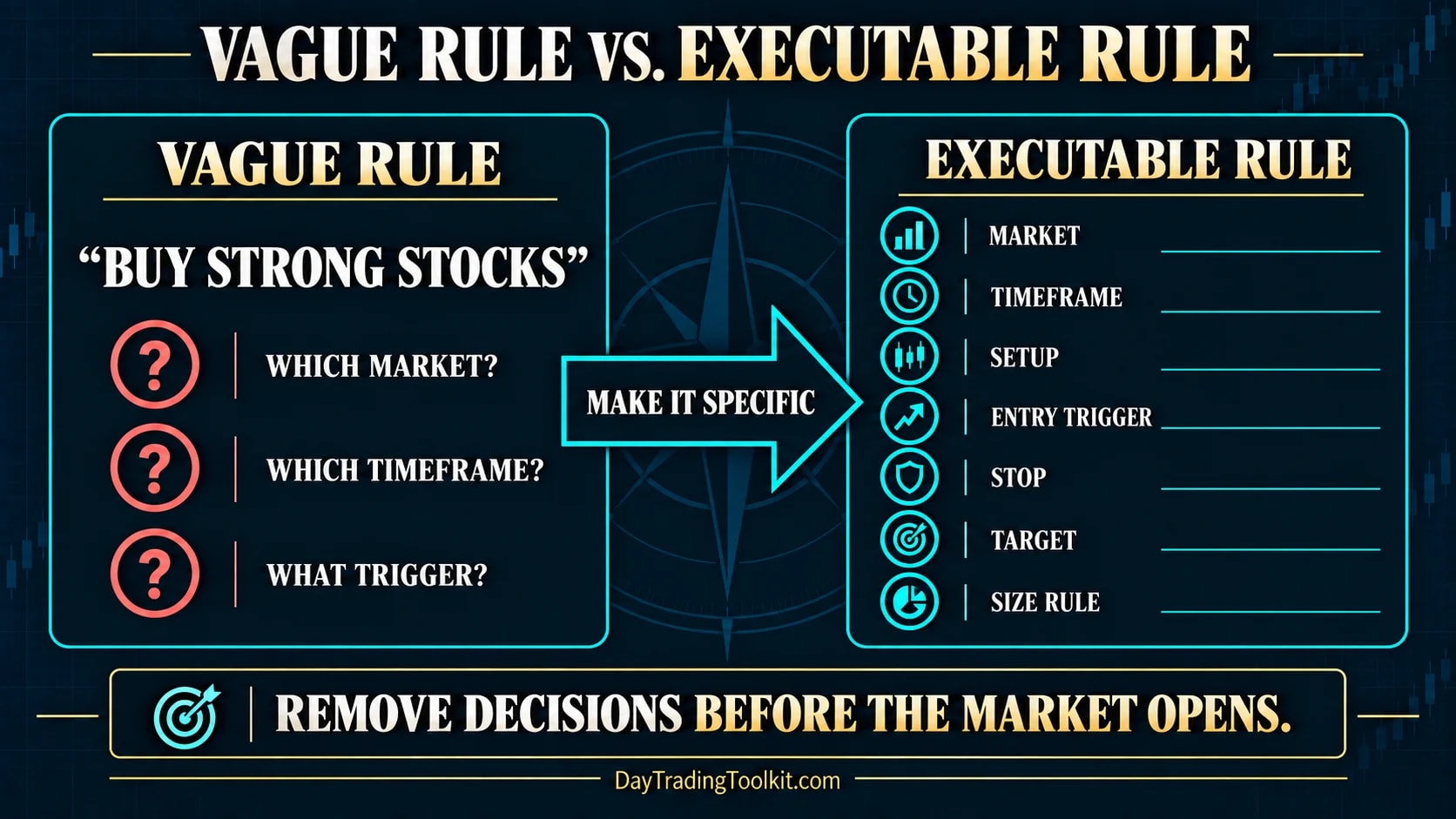 VAGUE RULE VS. EXECUTABLE RULE

VAGUE RULE

“BUY STRONG STOCKS”

? WHICH MARKET?

? WHICH TIMEFRAME?

? WHAT TRIGGER?

MAKE IT SPECIFIC

EXECUTABLE RULE

MARKET

TIMEFRAME

SETUP

ENTRY TRIGGER

STOP

TARGET

SIZE RULE

REMOVE DECISIONS BEFORE THE MARKET OPENS.

DayTradingToolkit.com